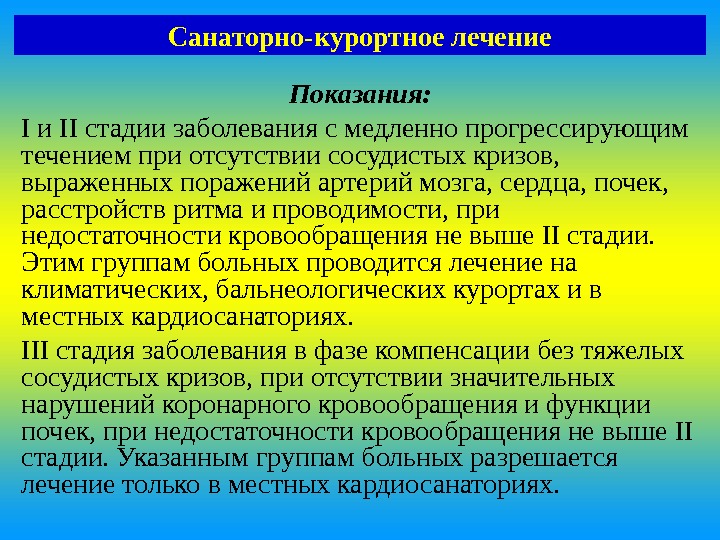 Санаторно-курортное лечение

Показания:

I и II стадии заболевания с медленно прогрессирующим течением при отсутствии сосудистых кризов, выраженных поражений артерий мозга, сердца, почек, расстройств ритма и проводимости, при недостаточности кровообращения не выше II стадии. Этим группам больных проводится лечение на климатических, бальнеологических курортах и в местных кардиосанаториях.

III стадия заболевания в фазе компенсации без тяжелых сосудистых кризов, при отсутствии значительных нарушений коронарного кровообращения и функции почек, при недостаточности кровообращения не выше II стадии. Указанным группам больных разрешается лечение только в местных кардиосанаториях.